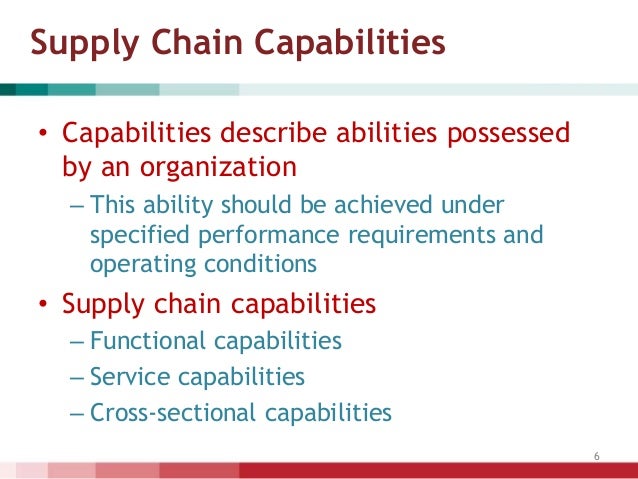 Supply Chain Capabilities

• Capabilities describe abilities possessed by an organization
– This ability should be achieved under specified performance requirements and operating conditions

• Supply chain capabilities
– Functional capabilities
– Service capabilities
– Cross-sectional capabilities

6